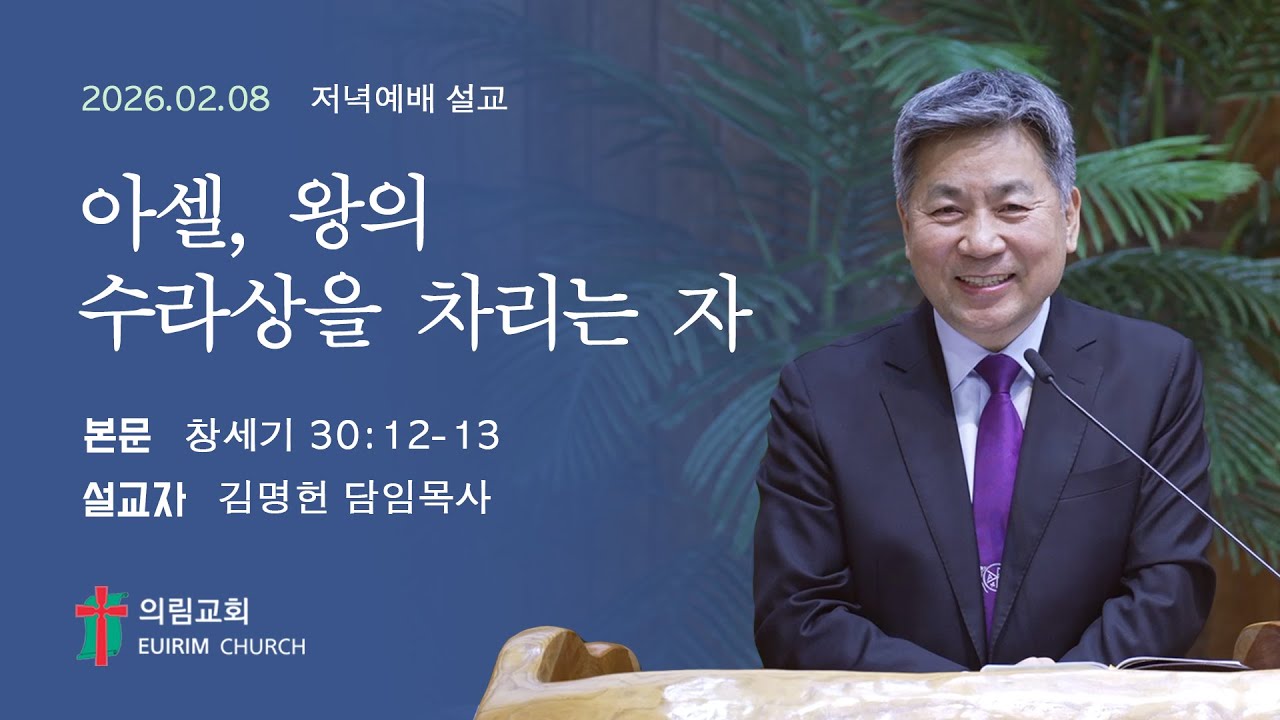 2026.02.08 저녁예배 설교

아셀, 왕의 수라상을 차리는 자

본문 창세기 30:12-13
설교자 김명헌 담임목사

의림교회
EUIRIM CHURCH